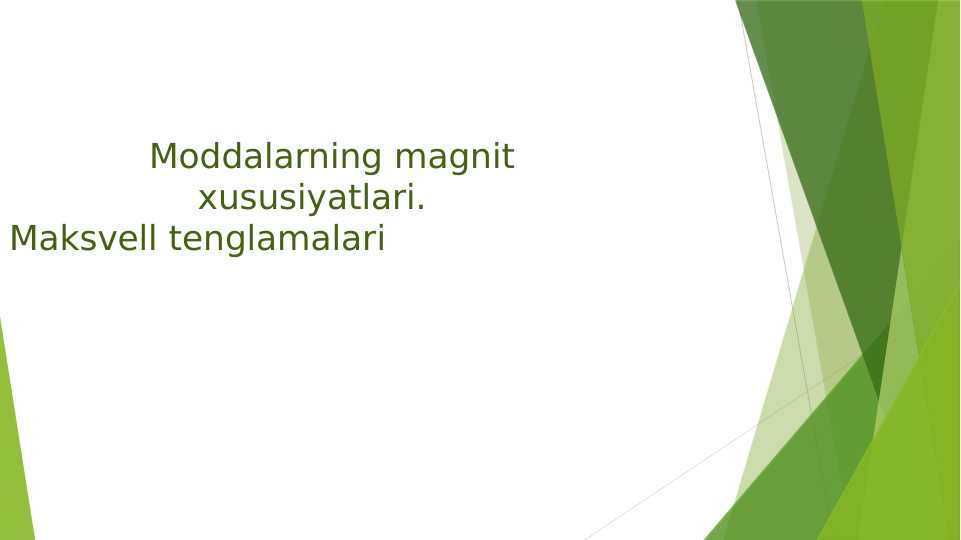 Moddalarning magnit xususiyatlari. Maksvell tenglamalari